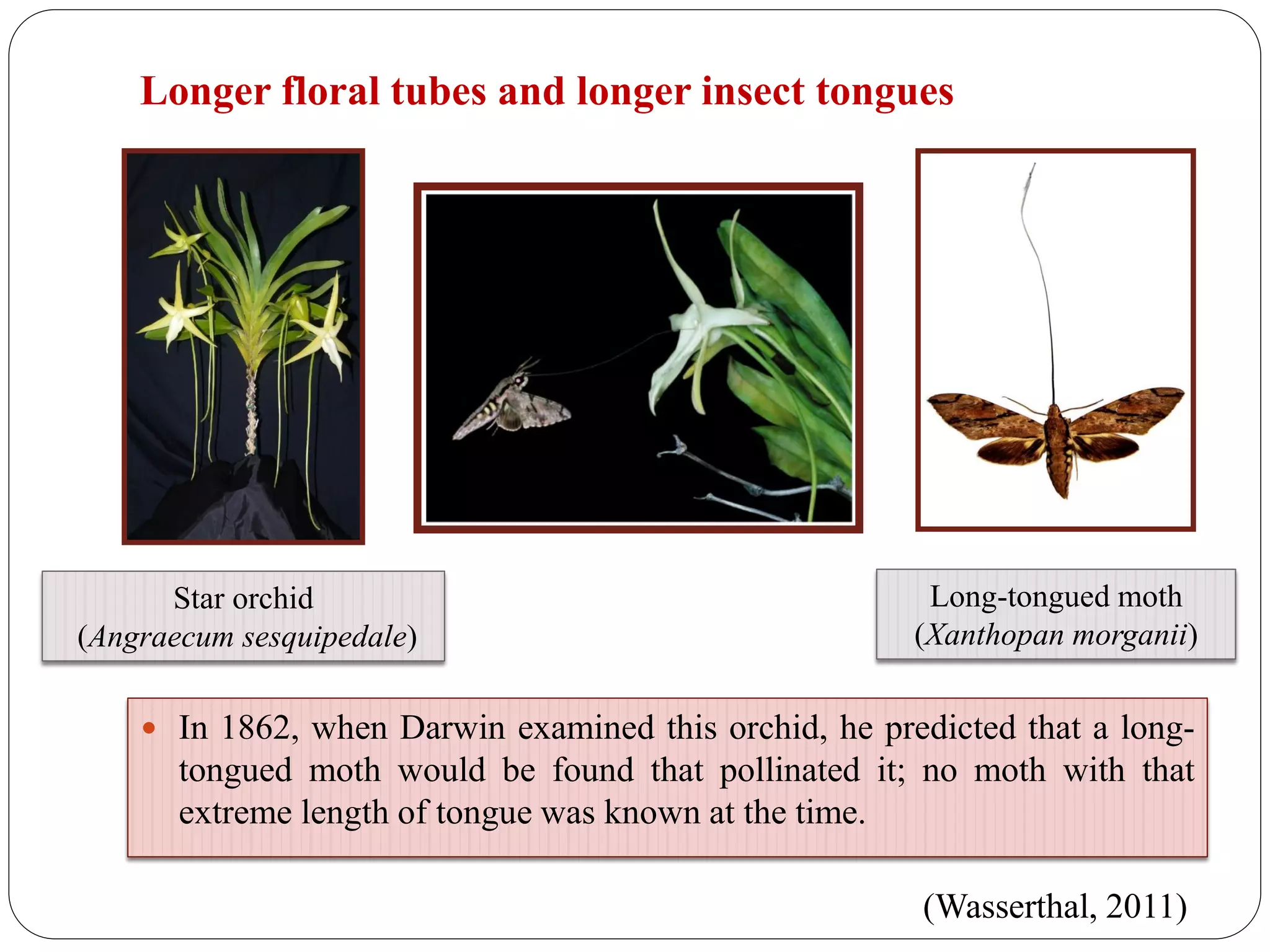 Longer floral tubes and longer insect tongues

Star orchid
(Angraecum sesquipedale)

Long-tongued moth
(Xanthopan morganii)

• In 1862, when Darwin examined this orchid, he predicted that a long-tongued moth would be found that pollinated it; no moth with that extreme length of tongue was known at the time.

(Wasserthal, 2011)